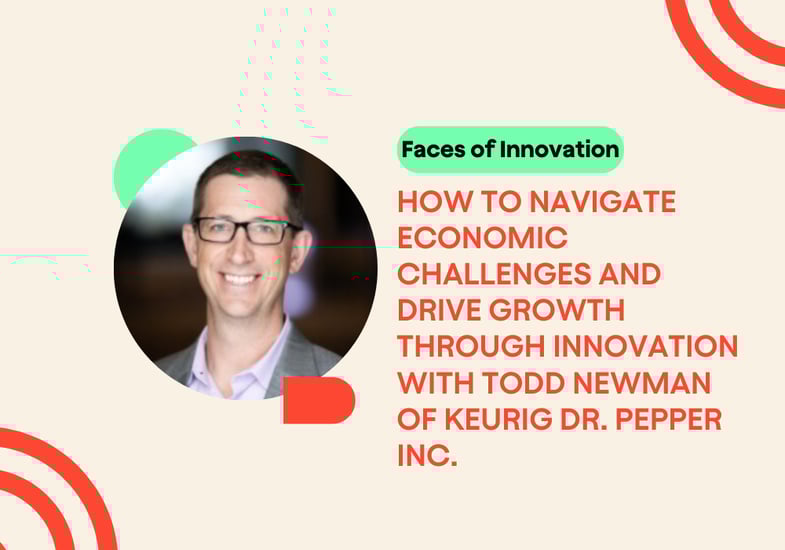 Faces of Innovation

HOW TO NAVIGATE ECONOMIC CHALLENGES AND DRIVE GROWTH THROUGH INNOVATION WITH TODD NEWMAN OF KEURIG DR. PEPPER INC.